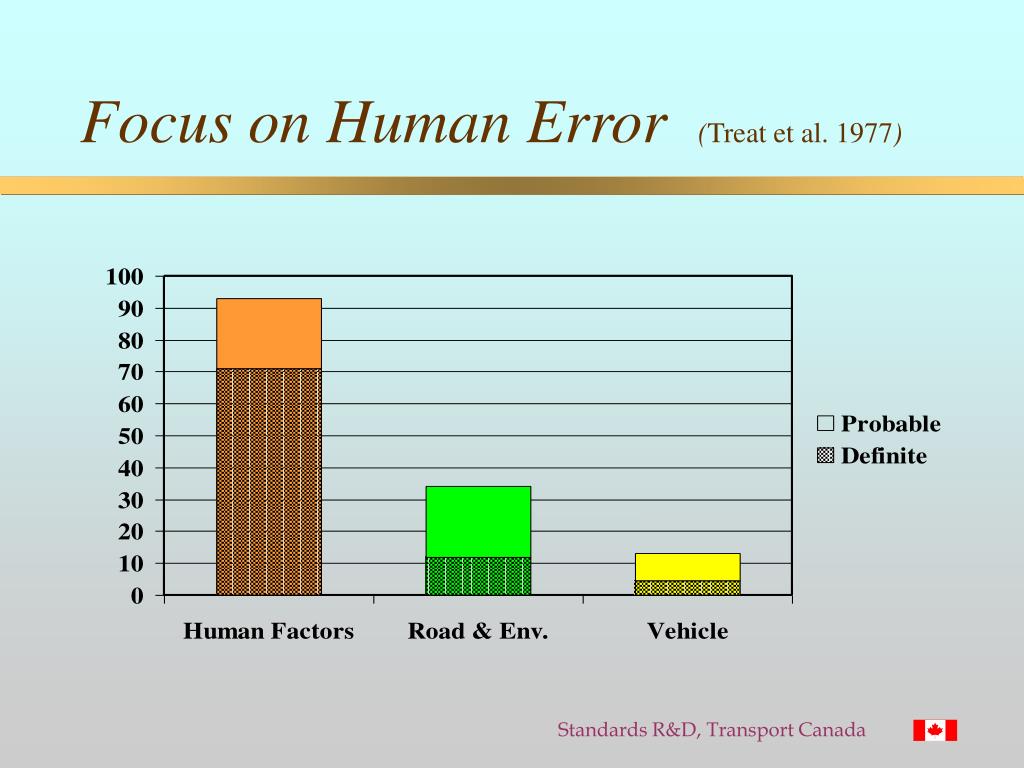 Focus on Human Error (Treat et al. 1977)

100
90
80
70
60
50
40
30
20
10
0

Human Factors
Road & Env.
Vehicle

Probable
Definite

Standards R&D, Transport Canada